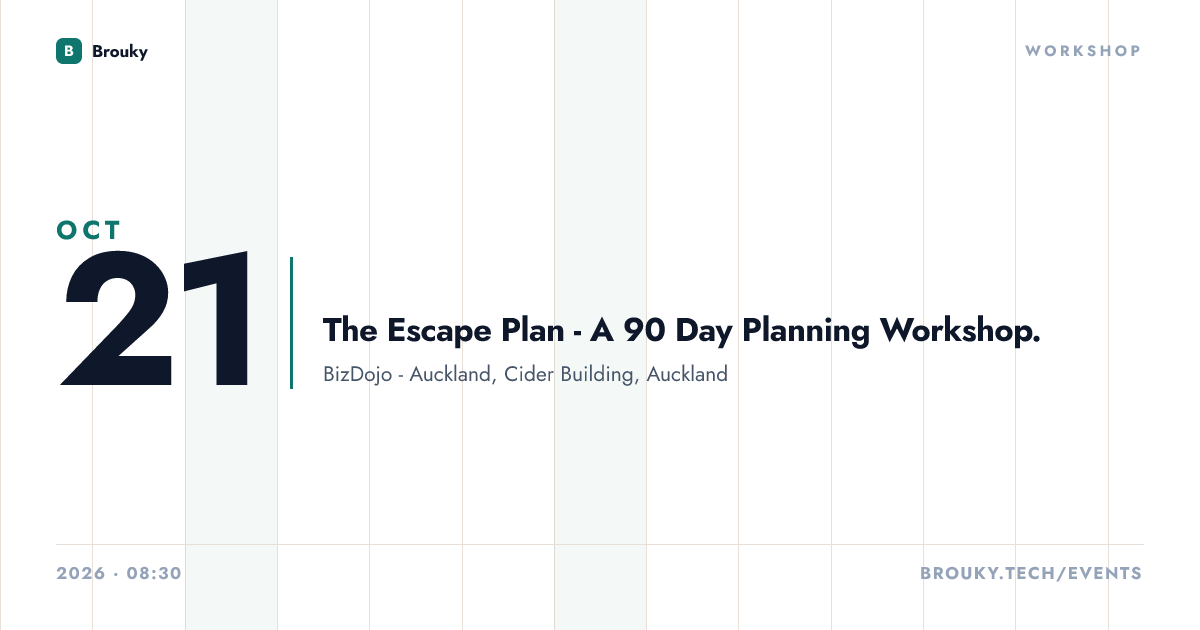 B Brouky

WORKSHOP

OCT
21

The Escape Plan - A 90 Day Planning Workshop.

BizDojo - Auckland, Cider Building, Auckland

2026 · 08:30

BROUKY.TECH/EVENTS